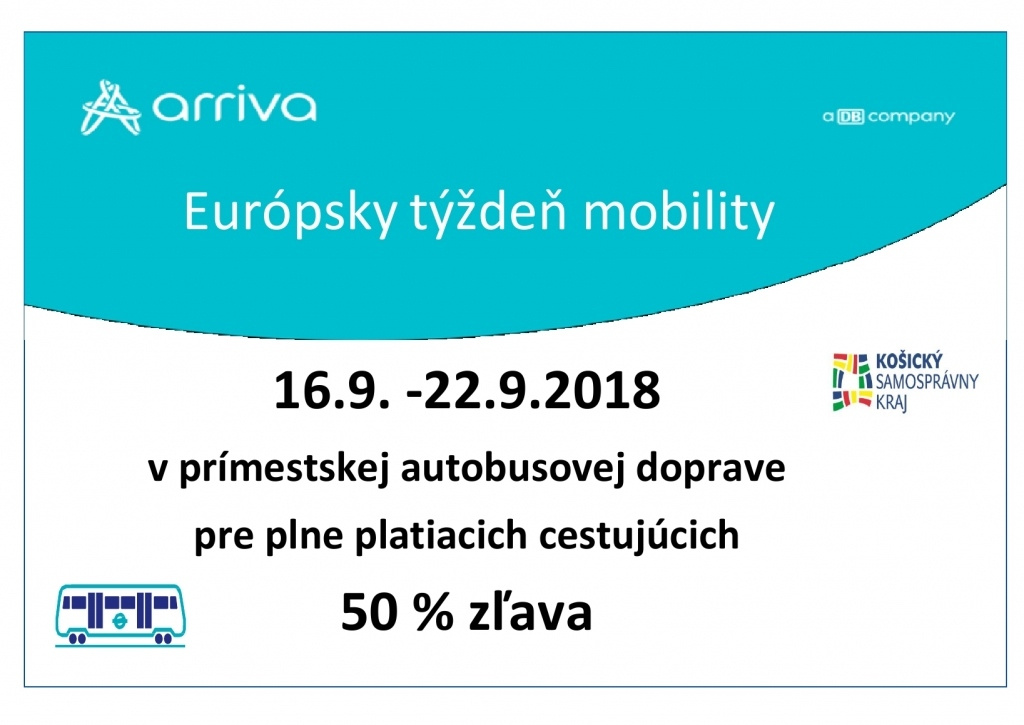 arriva

a DB company

Európsky týždeň mobility

16.9. -22.9.2018

KOŠICKÝ SAMOSPRÁVNY KRAJ

v prímestskej autobusovej doprave

pre plne platiacich cestujúcich

50 % zľava